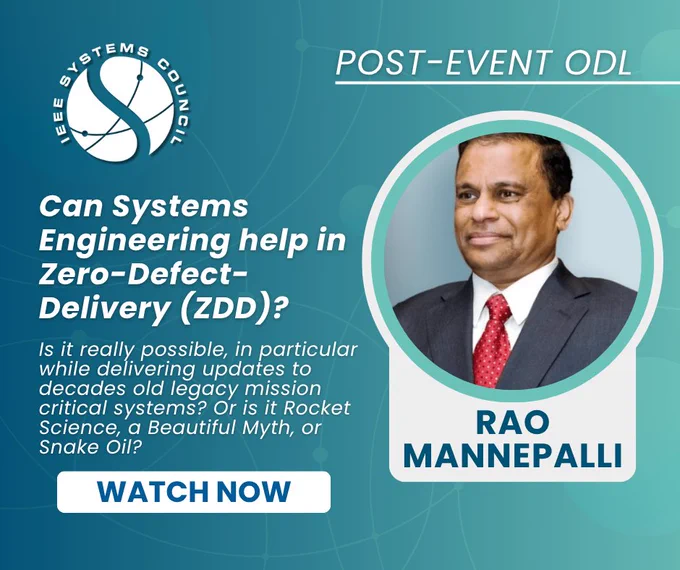 IEEE SYSTEMS COUNCIL

POST-EVENT ODL

Can Systems Engineering help in Zero-Defect-Delivery (ZDD)?

Is it really possible, in particular while delivering updates to decades old legacy mission critical systems? Or is it Rocket Science, a Beautiful Myth, or Snake Oil?

WATCH NOW

RAO MANNEPALLI